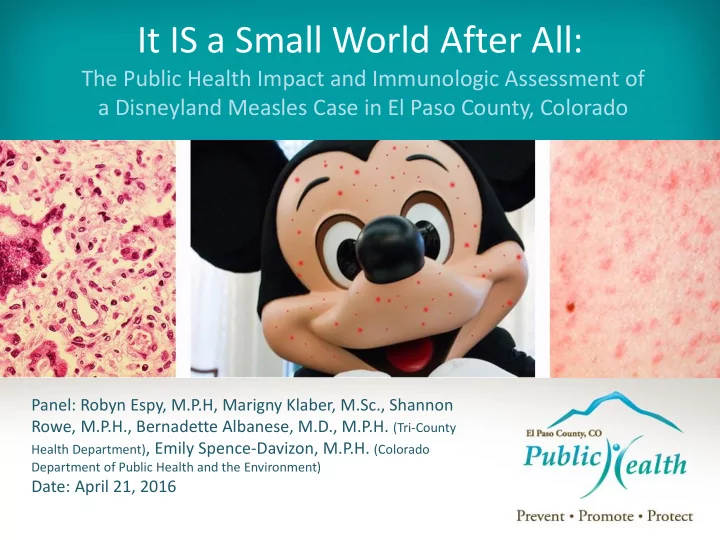 It IS a Small World After All:
The Public Health Impact and Immunologic Assessment of a Disneyland Measles Case in El Paso County, Colorado

Panel: Robyn Espy, M.P.H, Marigny Klaber, M.Sc., Shannon Rowe, M.P.H., Bernadette Albanese, M.D., M.P.H. (Tri-County Health Department), Emily Spence-Davizon, M.P.H. (Colorado Department of Public Health and the Environment)
Date: April 21, 2016

El Paso County, CO
Public Health
Prevent • Promote • Protect